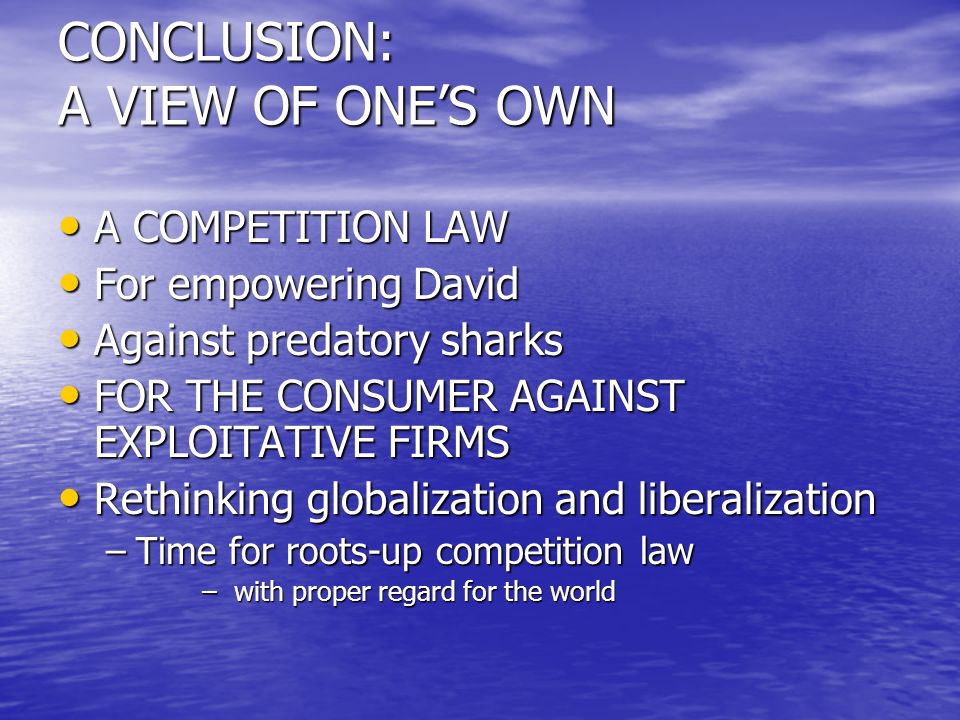 CONCLUSION:
A VIEW OF ONE'S OWN

• A COMPETITION LAW
• For empowering David
• Against predatory sharks
• FOR THE CONSUMER AGAINST EXPLOITATIVE FIRMS
• Rethinking globalization and liberalization
– Time for roots-up competition law
– with proper regard for the world